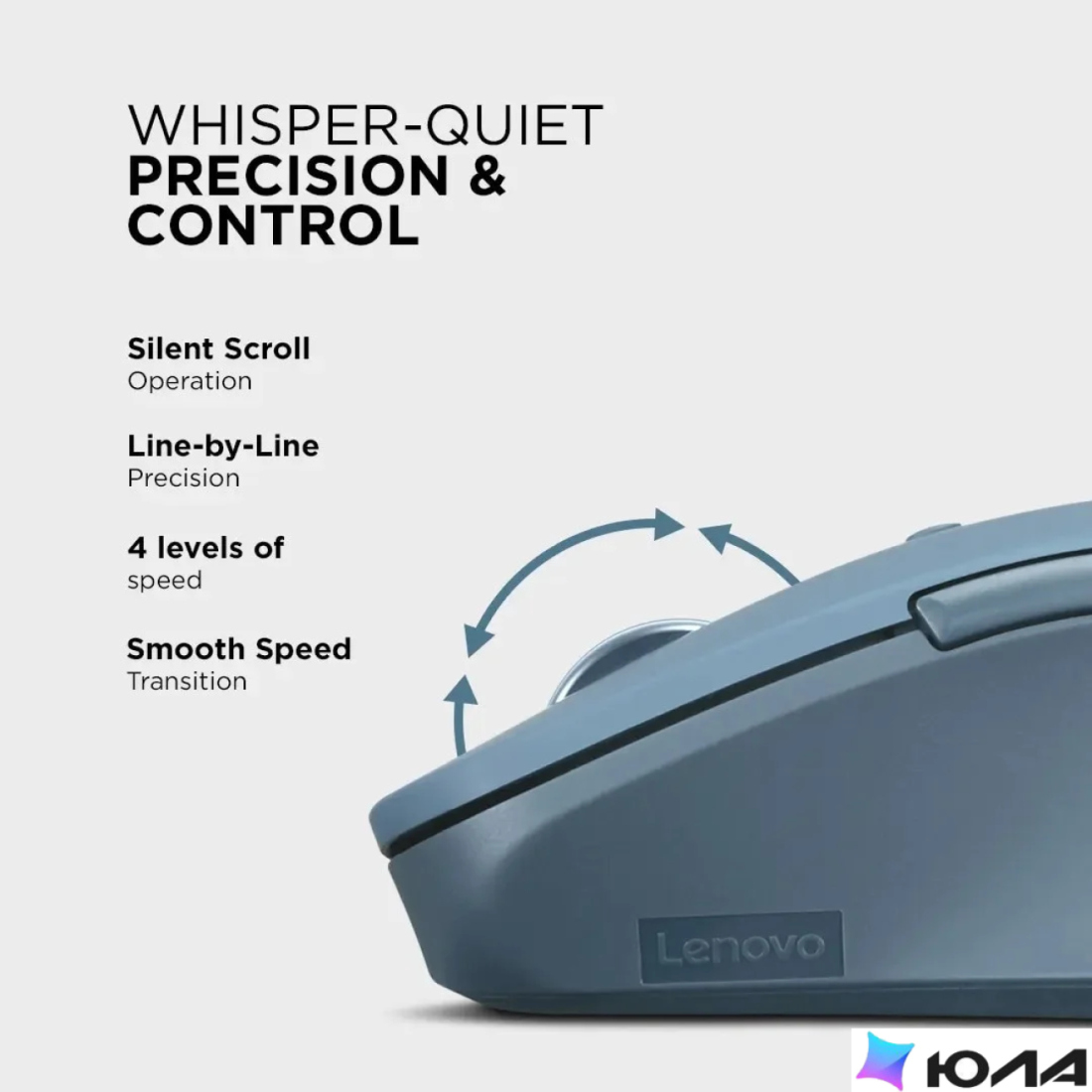 WHISPER-QUIET
PRECISION &
CONTROL

Silent Scroll
Operation

Line-by-Line
Precision

4 levels of
speed

Smooth Speed
Transition

Lenovo

ЮЛА